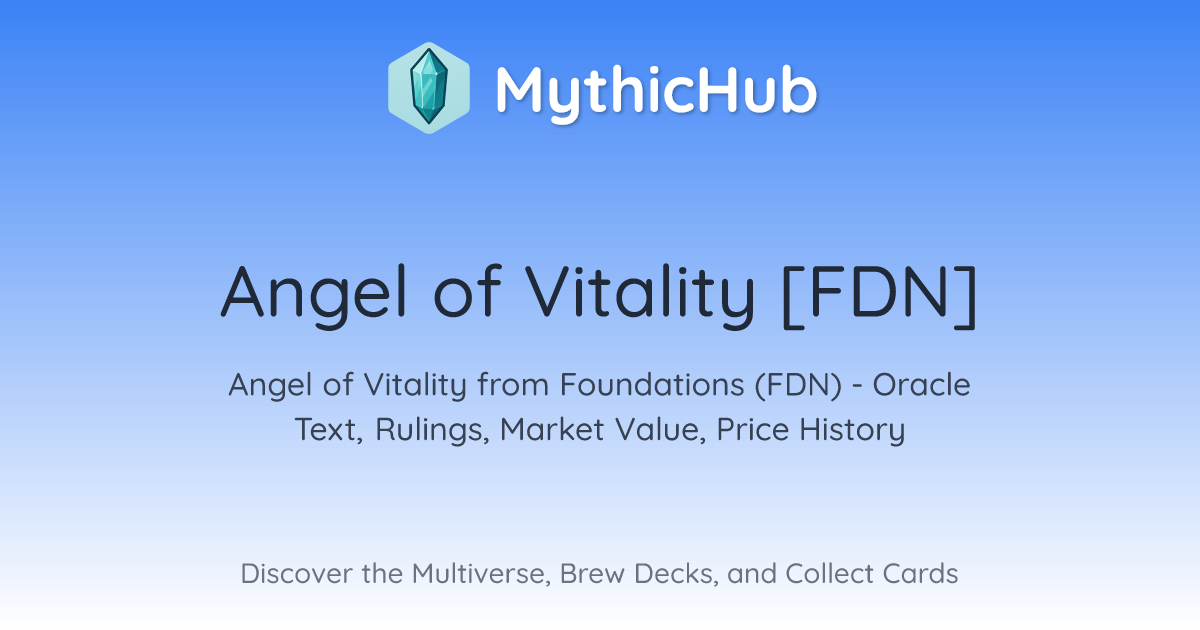 MythicHub

Angel of Vitality [FDN]

Angel of Vitality from Foundations (FDN) - Oracle Text, Rulings, Market Value, Price History

Discover the Multiverse, Brew Decks, and Collect Cards